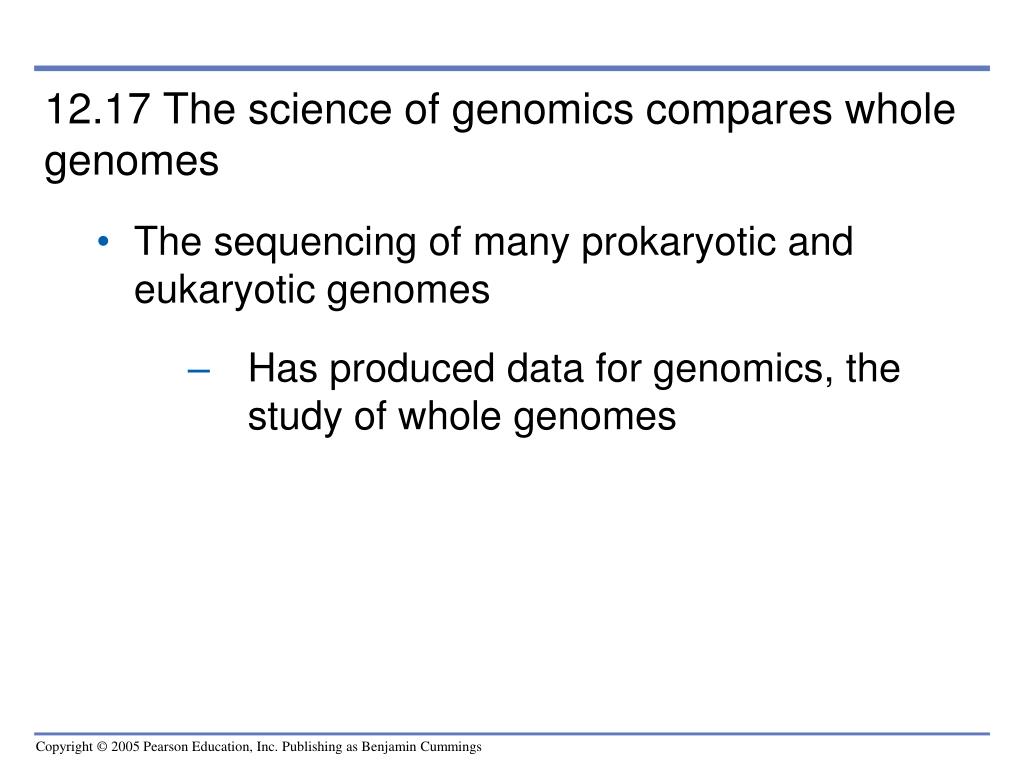 12.17 The science of genomics compares whole genomes

• The sequencing of many prokaryotic and eukaryotic genomes

– Has produced data for genomics, the study of whole genomes

Copyright © 2005 Pearson Education, Inc. Publishing as Benjamin Cummings